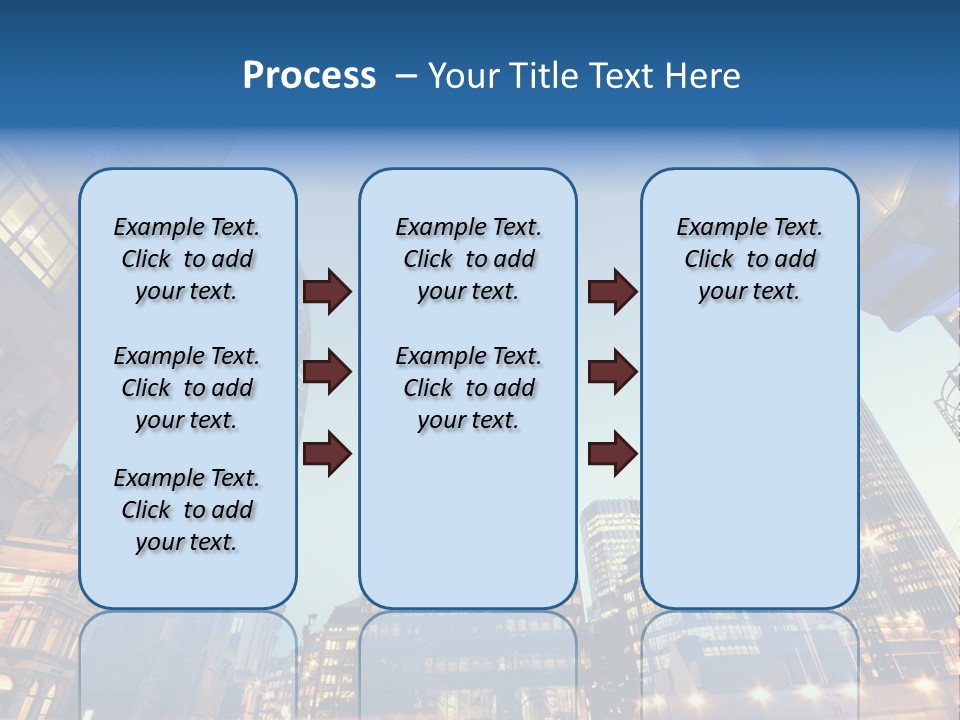 Process – Your Title Text Here

Example Text. Click to add your text.

Example Text. Click to add your text.

Example Text. Click to add your text.

Example Text. Click to add your text.

Example Text. Click to add your text.

Example Text. Click to add your text.